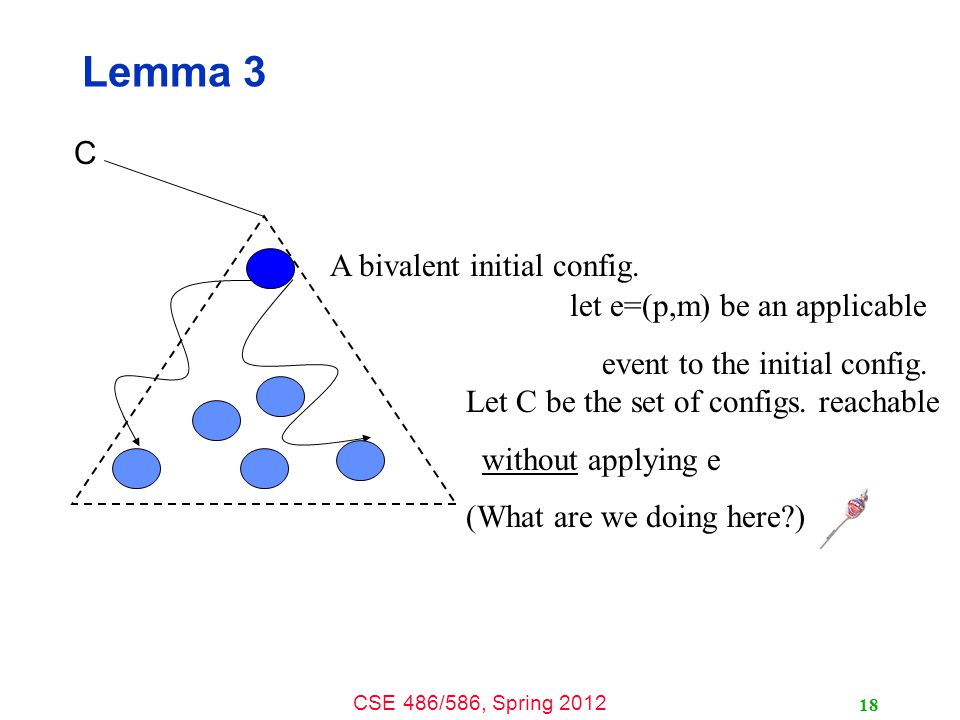 Lemma 3

C

A bivalent initial config.

let e=(p,m) be an applicable

event to the initial config.

Let C be the set of configs. reachable

without applying e

(What are we doing here?)

CSE 486/586, Spring 2012

18